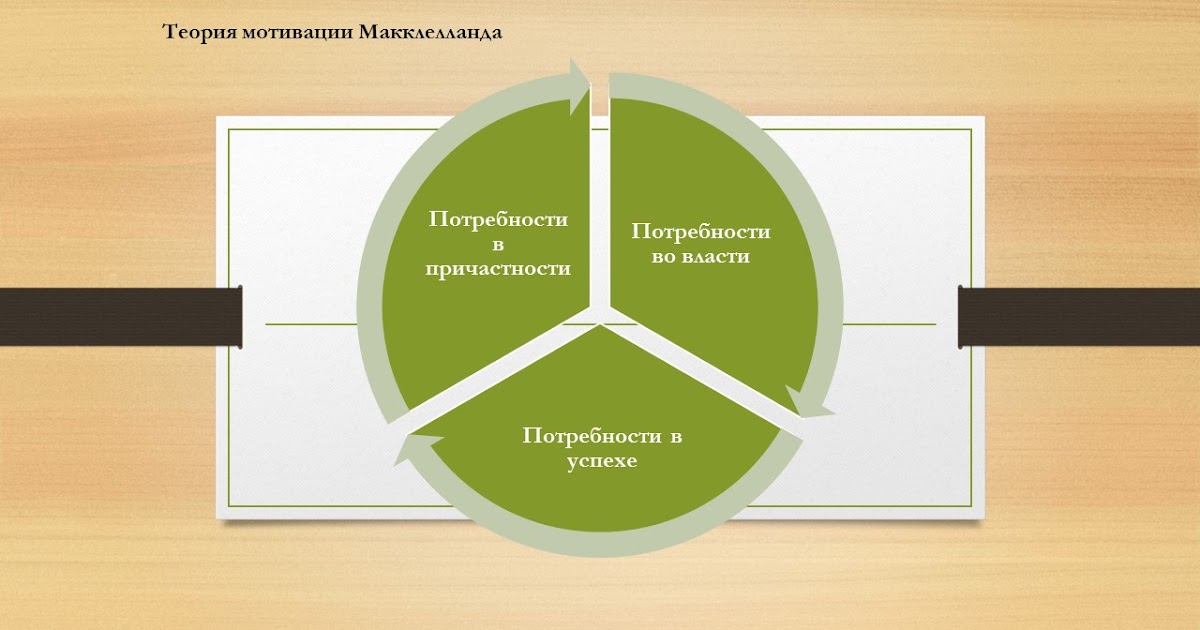 Теория мотивации Макклелланда

Потребности в причастности

Потребности во власти

Потребности в успехе